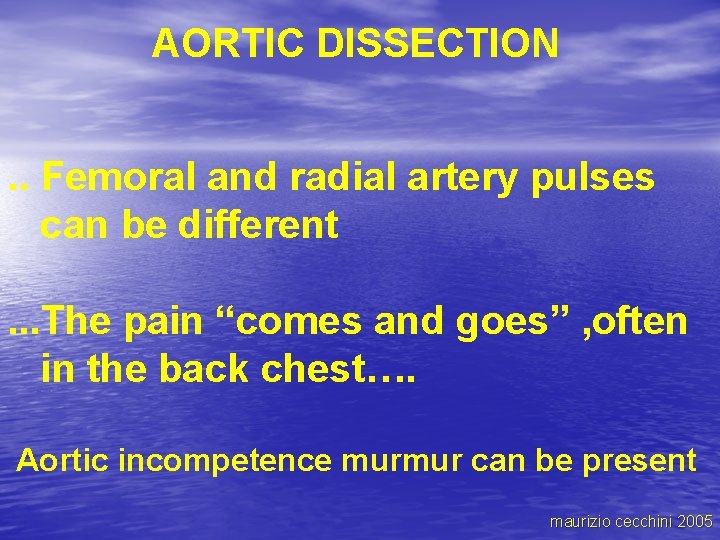 AORTIC DISSECTION

.. Femoral and radial artery pulses can be different

...The pain “comes and goes” ,often in the back chest….

Aortic incompetence murmur can be present

maurizio cecchini 2005